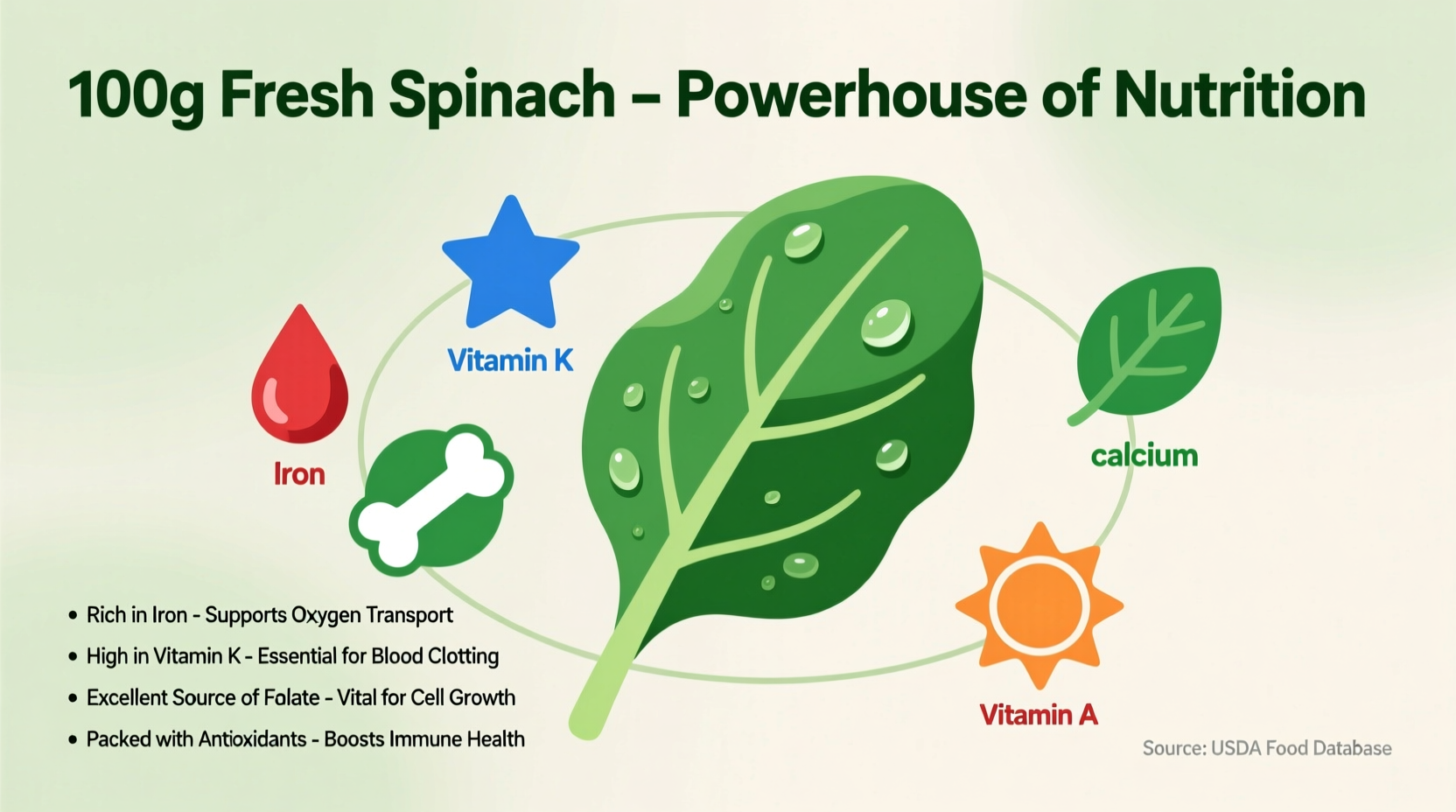 100g Fresh Spinach – Powerhouse of Nutrition

Vitamin K

Iron

calcium

Vitamin A

• Rich in Iron - Supports Oxygen Transport
• High in Vitamin K - Essential for Blood Clotting
• Excellent Source of Folate - Vital for Cell Growth
• Packed with Antioxidants - Boosts Immune Health

Source: USDA Food Database